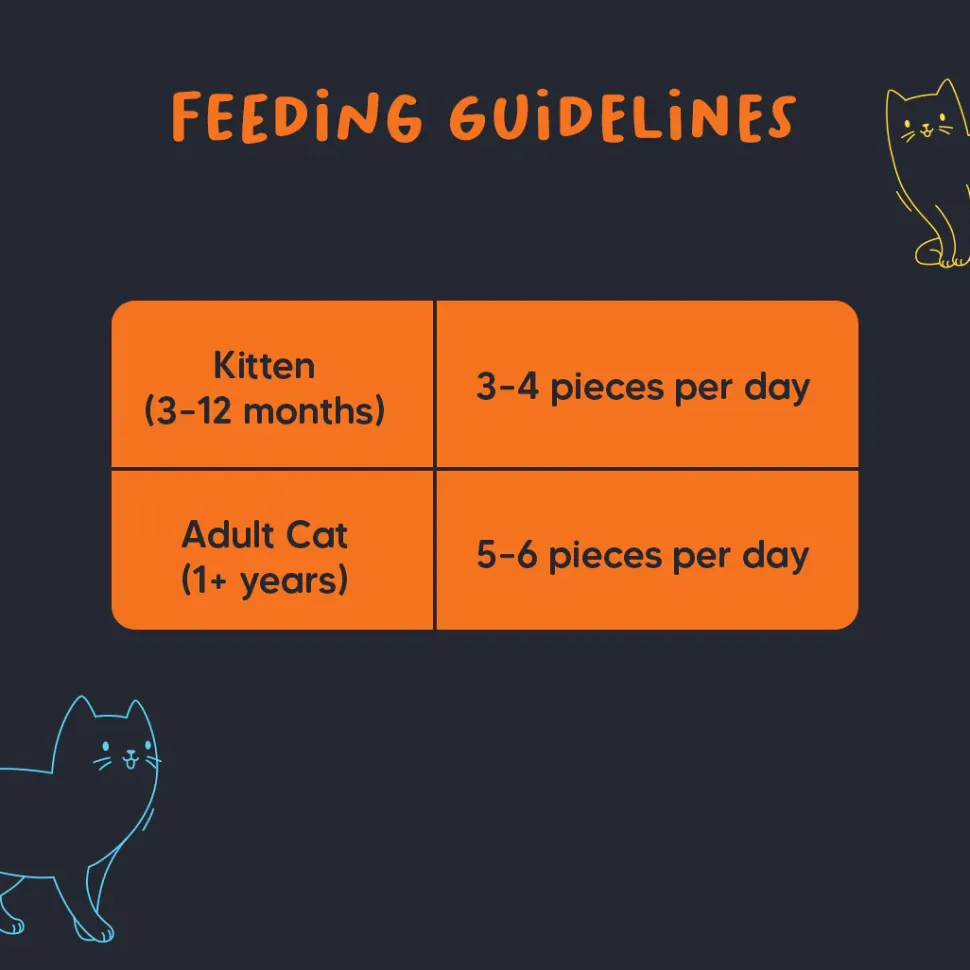 FEEDING GUIDELINES

| Kitten (3-12 months) | 3-4 pieces per day |
|---|---|
| Adult Cat (1+ years) | 5-6 pieces per day |